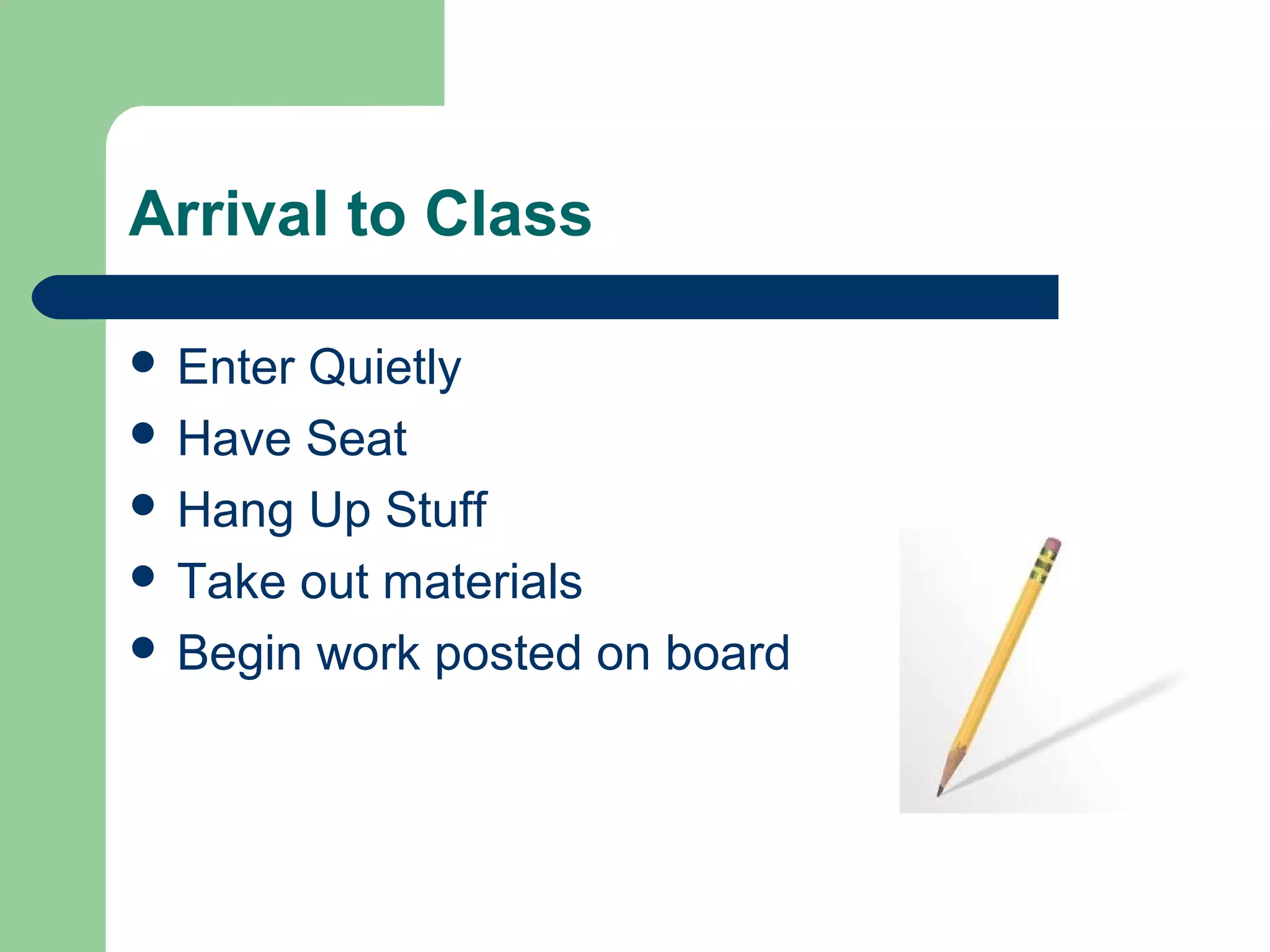 Arrival to Class

- Enter Quietly
- Have Seat
- Hang Up Stuff
- Take out materials
- Begin work posted on board